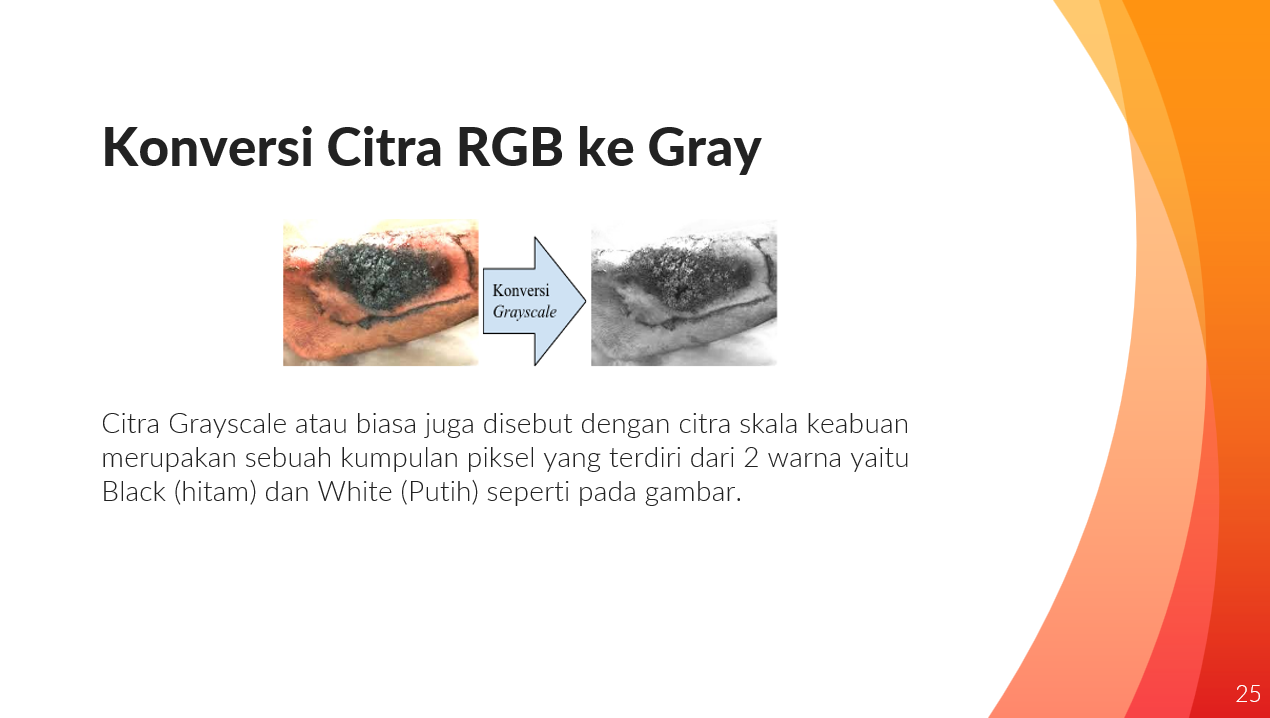 Konversi Citra RGB ke Gray

Konversi
Grayscale

Citra Grayscale atau biasa juga disebut dengan citra skala keabuan merupakan sebuah kumpulan piksel yang terdiri dari 2 warna yaitu Black (hitam) dan White (Putih) seperti pada gambar.

25